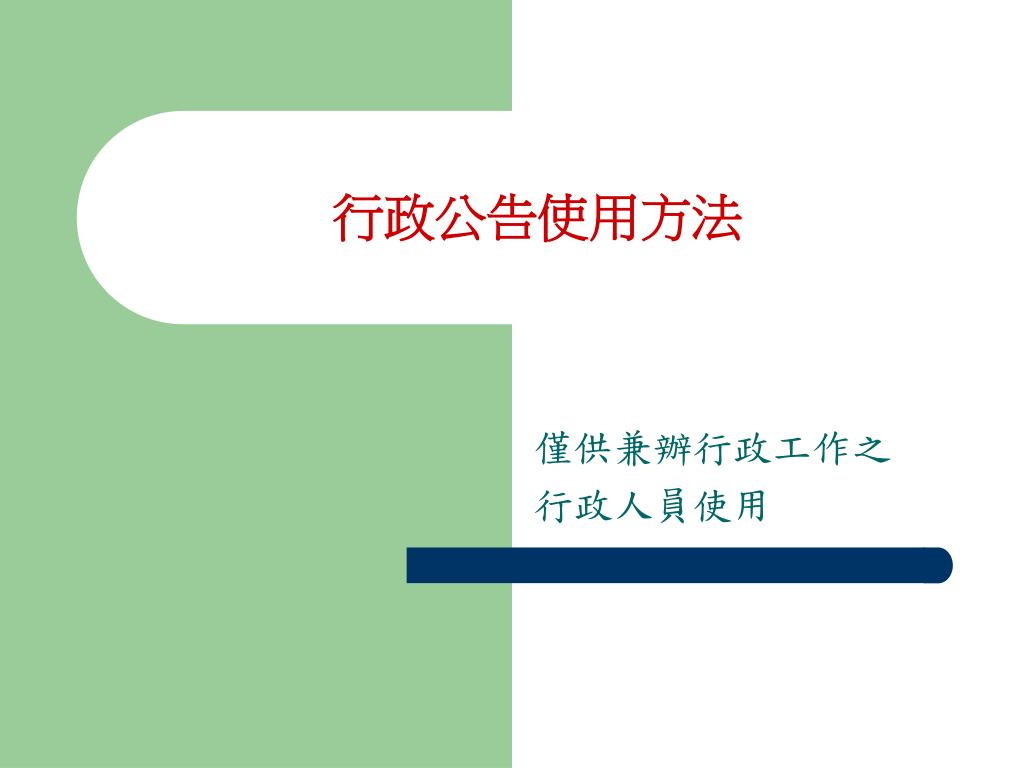 行政公告使用方法

僅供兼辦行政工作之
行政人員使用